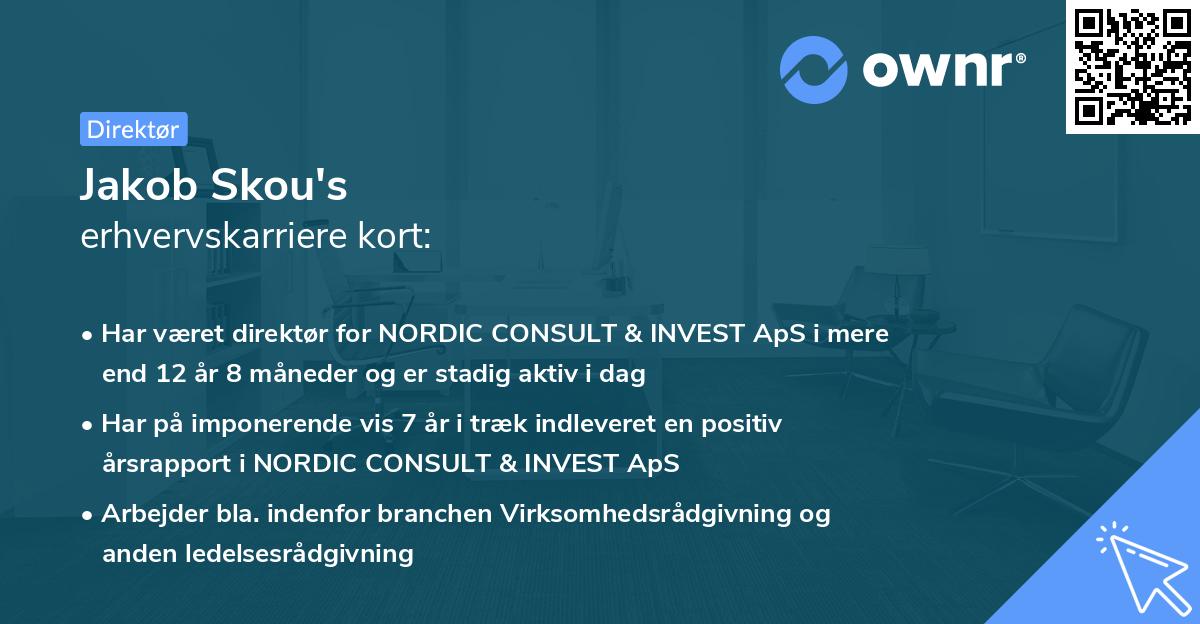 ownr®

Direktør

Jakob Skou's
erhvervskarriere kort:

• Har været direktør for NORDIC CONSULT & INVEST ApS i mere end 12 år 8 måneder og er stadig aktiv i dag

• Har på imponerende vis 7 år i træk indleveret en positiv årsrapport i NORDIC CONSULT & INVEST ApS

• Arbejder bla. indenfor branchen Virksomhedsrådgivning og anden ledelsesrådgivning